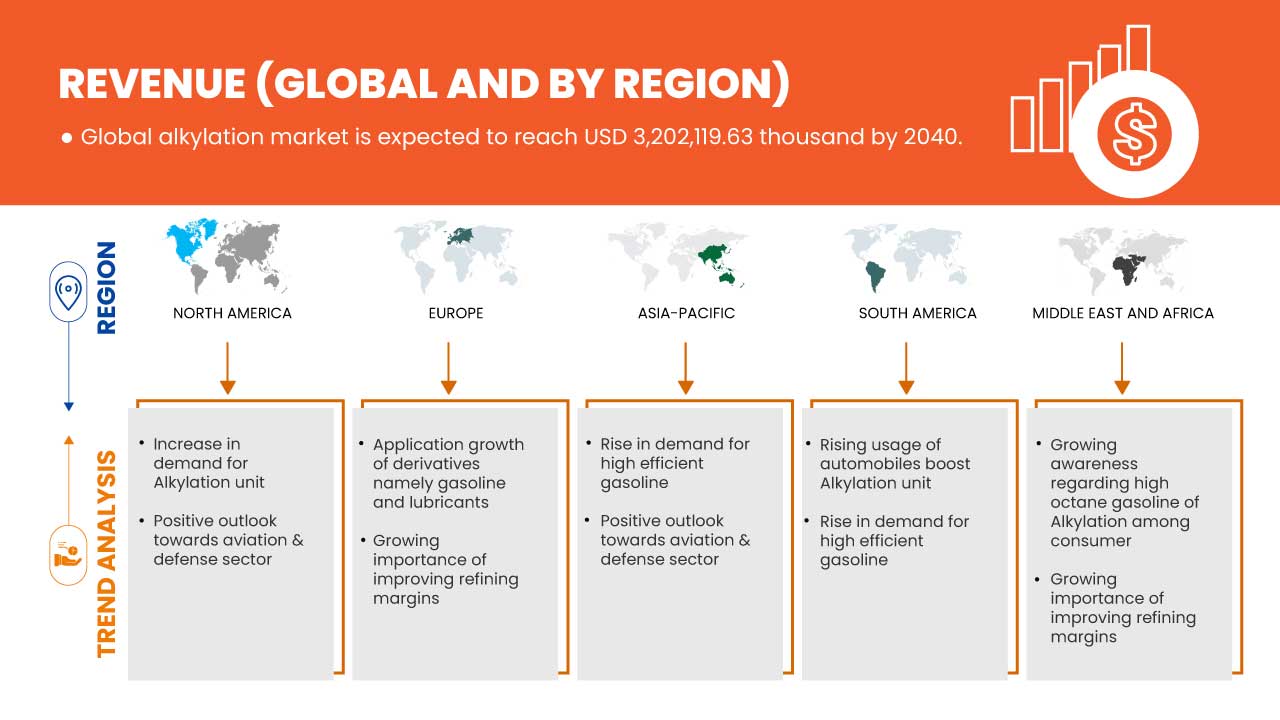 REVENUE (GLOBAL AND BY REGION)

● Global alkylation market is expected to reach USD 3,202,119.63 thousand by 2040.

REGION

NORTH AMERICA

EUROPE

ASIA-PACIFIC

SOUTH AMERICA

MIDDLE EAST AND AFRICA

TREND ANALYSIS

• Increase in demand for Alkylation unit

• Positive outlook towards aviation & defense sector

• Application growth of derivatives namely gasoline and lubricants

• Growing importance of improving refining margins

• Rise in demand for high efficient gasoline

• Positive outlook towards aviation & defense sector

• Rising usage of automobiles boost Alkylation unit

• Rise in demand for high efficient gasoline

• Growing awareness regarding high octane gasoline of Alkylation among consumer

• Growing importance of improving refining margins